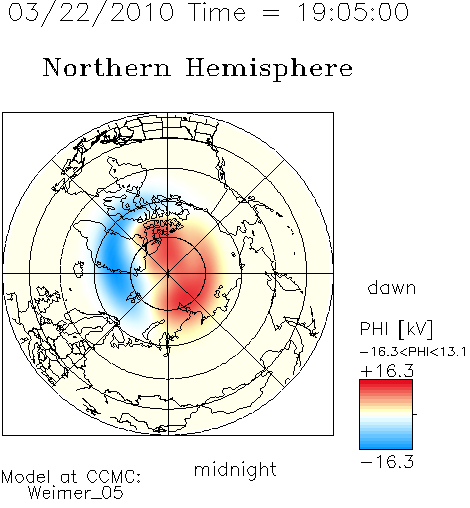 03/22/2010 Time = 19:05:00

Northern Hemisphere

dawn

PHI [kV]
−16.3<PHI<13.1
+16.3
−16.3

midnight

Model at CCMC:
Weimer_05